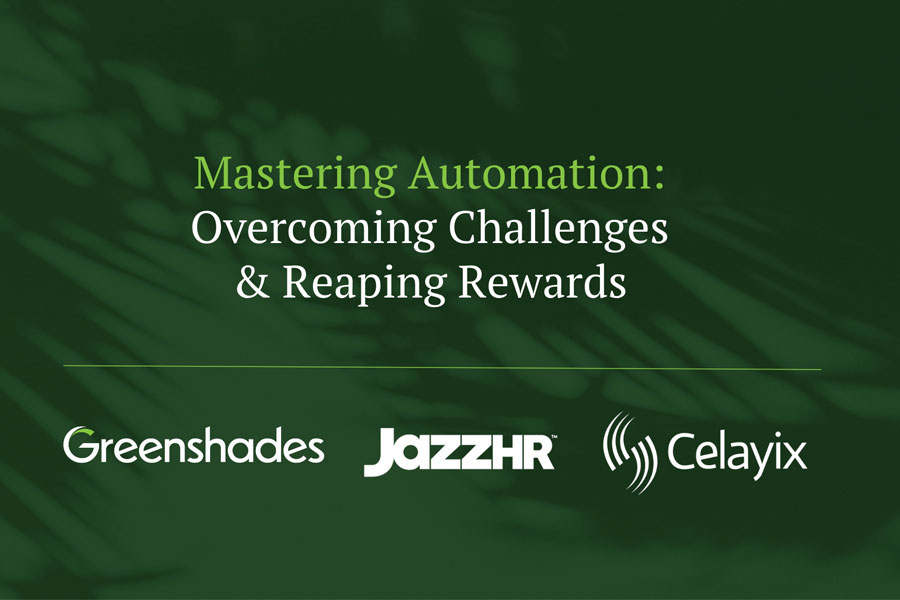 Mastering Automation:
Overcoming Challenges
& Reaping Rewards

Greenshades JAZZHR™ Celayix